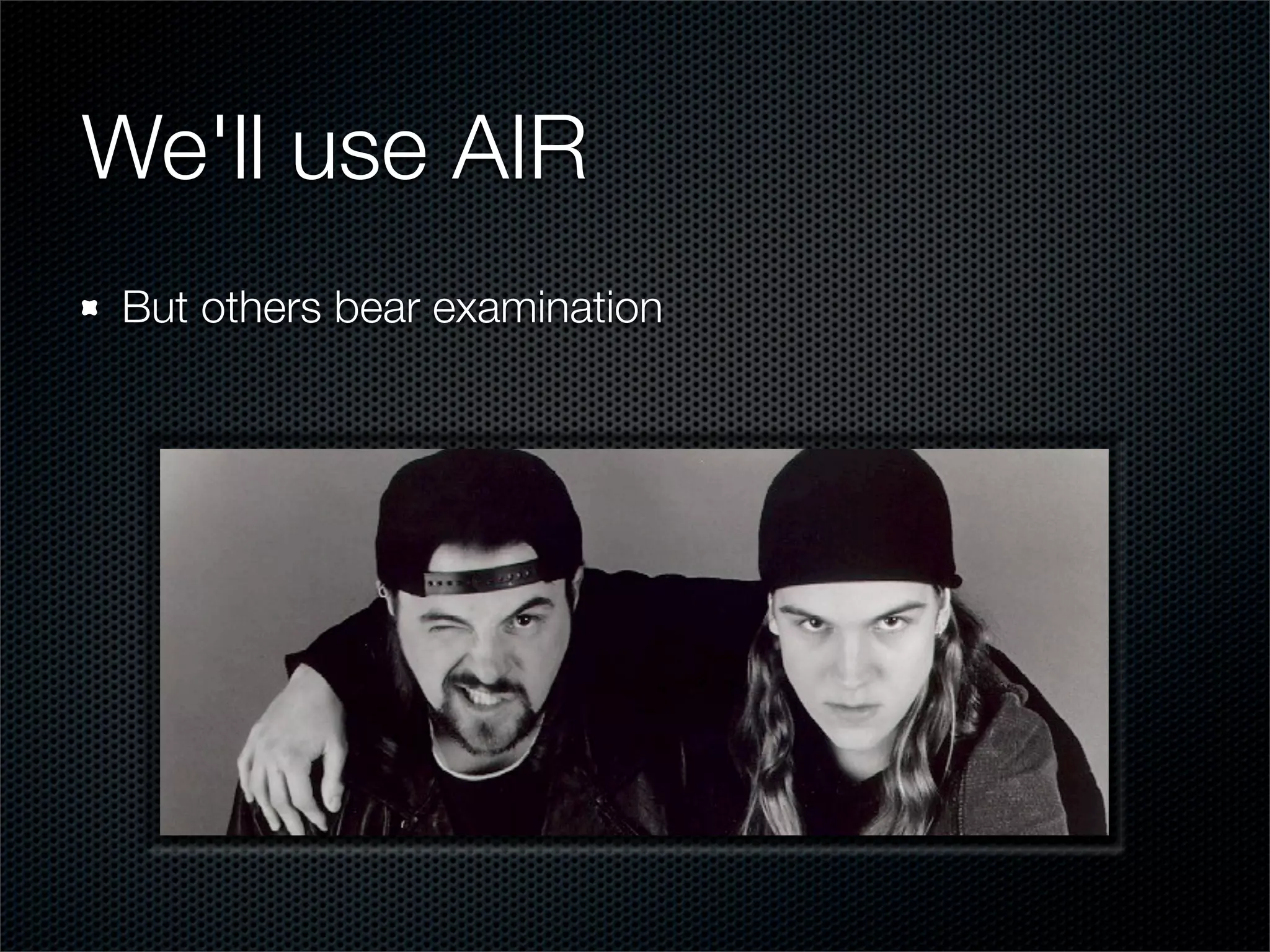 We'll use AIR

But others bear examination